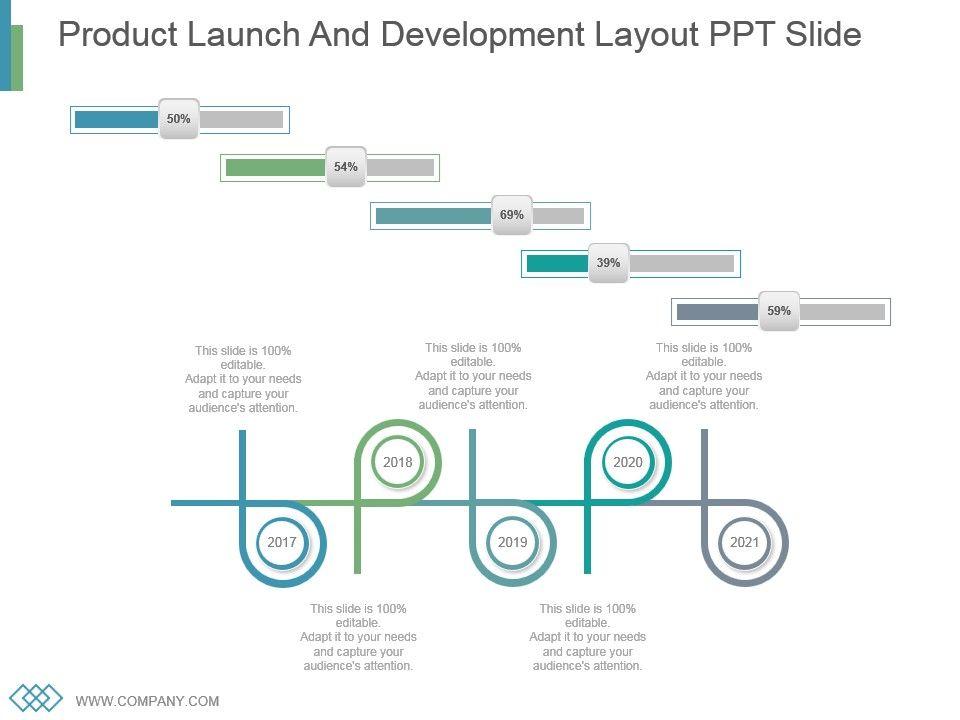 Product Launch And Development Layout PPT Slide

50%

54%

69%

39%

59%

This slide is 100% editable. Adapt it to your needs and capture your audience's attention.

This slide is 100% editable. Adapt it to your needs and capture your audience's attention.

This slide is 100% editable. Adapt it to your needs and capture your audience's attention.

2018

2020

2017

2019

2021

This slide is 100% editable. Adapt it to your needs and capture your audience's attention.

This slide is 100% editable. Adapt it to your needs and capture your audience's attention.

WWW.COMPANY.COM